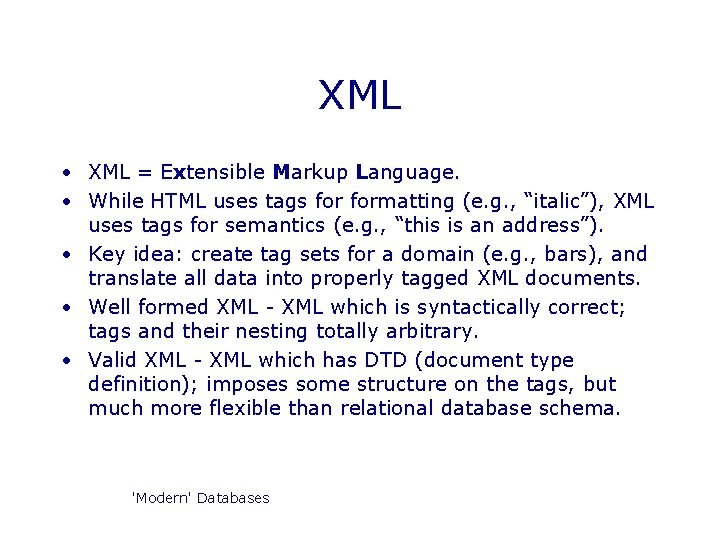 XML

• XML = Extensible Markup Language.
• While HTML uses tags for formatting (e.g., “italic”), XML uses tags for semantics (e.g., “this is an address”).
• Key idea: create tag sets for a domain (e.g., bars), and translate all data into properly tagged XML documents.
• Well formed XML - XML which is syntactically correct; tags and their nesting totally arbitrary.
• Valid XML - XML which has DTD (document type definition); imposes some structure on the tags, but much more flexible than relational database schema.

'Modern' Databases